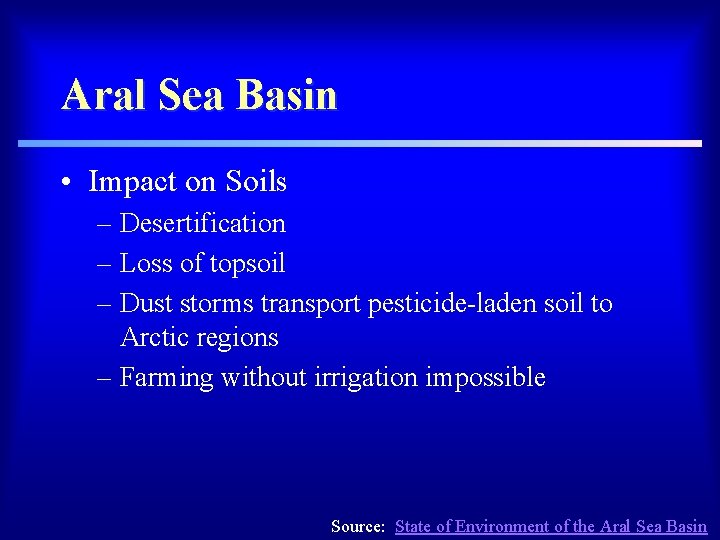 Aral Sea Basin

• Impact on Soils
  – Desertification
  – Loss of topsoil
  – Dust storms transport pesticide-laden soil to Arctic regions
  – Farming without irrigation impossible

Source: State of Environment of the Aral Sea Basin